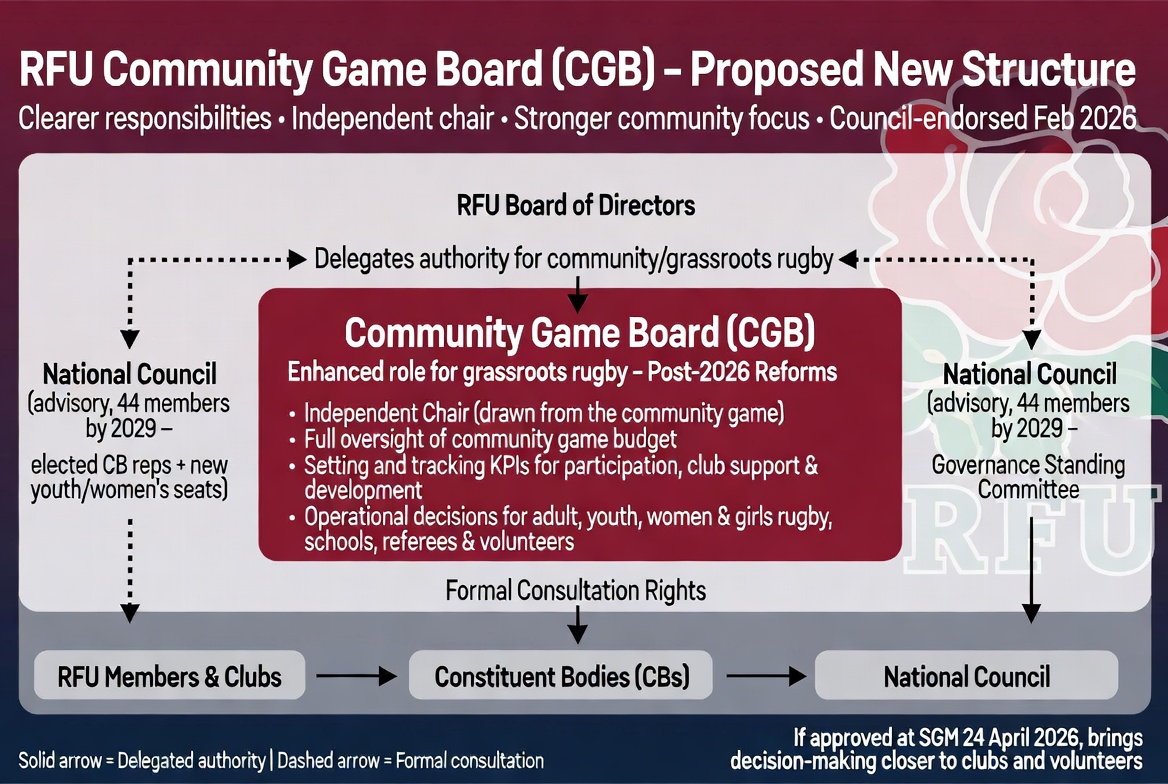 RFU Community Game Board (CGB) – Proposed New Structure

Clearer responsibilities • Independent chair • Stronger community focus • Council-endorsed Feb 2026

RFU Board of Directors

Delegates authority for community/grassroots rugby

National Council
(advisory, 44 members by 2029 – elected CB reps + new youth/women's seats)

Community Game Board (CGB)
Enhanced role for grassroots rugby – Post-2026 Reforms

• Independent Chair (drawn from the community game)
• Full oversight of community game budget
• Setting and tracking KPIs for participation, club support & development
• Operational decisions for adult, youth, women & girls rugby, schools, referees & volunteers

National Council
(advisory, 44 members by 2029 – Governance Standing Committee

RFU

Formal Consultation Rights

RFU Members & Clubs

Constituent Bodies (CBs)

National Council

Solid arrow = Delegated authority | Dashed arrow = Formal consultation

If approved at SGM 24 April 2026, brings decision-making closer to clubs and volunteers